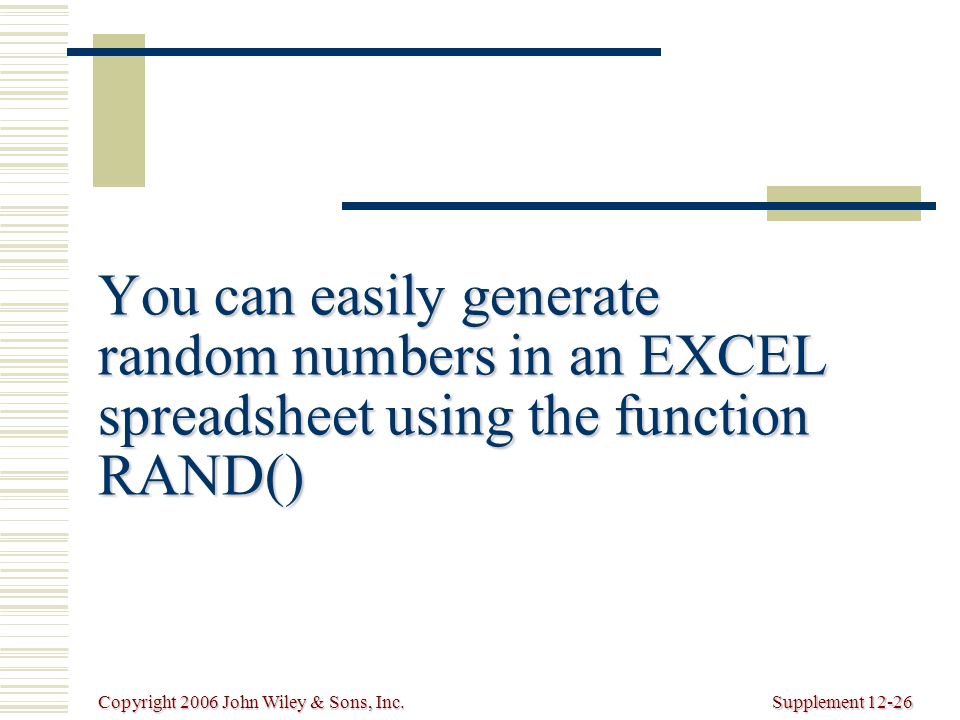 You can easily generate random numbers in an EXCEL spreadsheet using the function RAND()

Copyright 2006 John Wiley & Sons, Inc.

Supplement 12-26